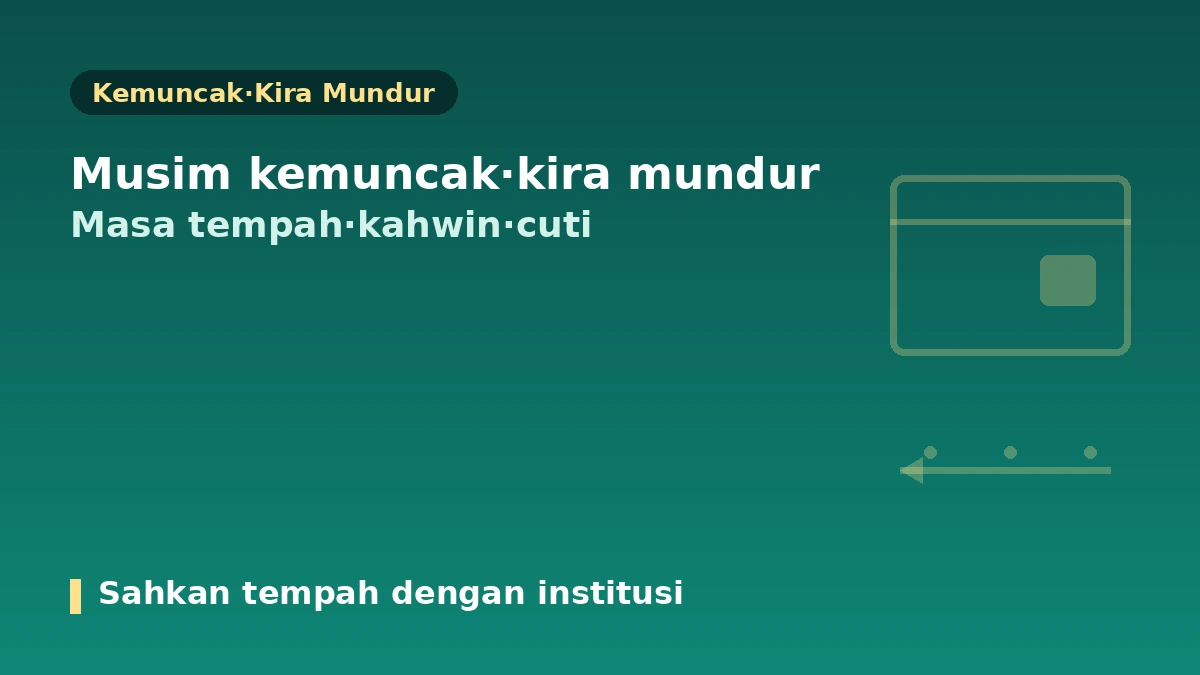 Kemuncak·Kira Mundur

Musim kemuncak·kira mundur
Masa tempah·kahwin·cuti

Sahkan tempah dengan institusi